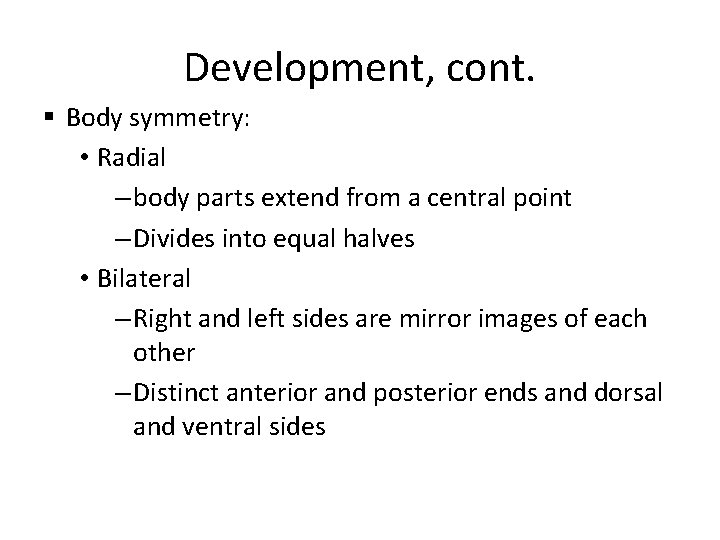 Development, cont.

▪ Body symmetry:

• Radial

– body parts extend from a central point

– Divides into equal halves

• Bilateral

– Right and left sides are mirror images of each other

– Distinct anterior and posterior ends and dorsal and ventral sides